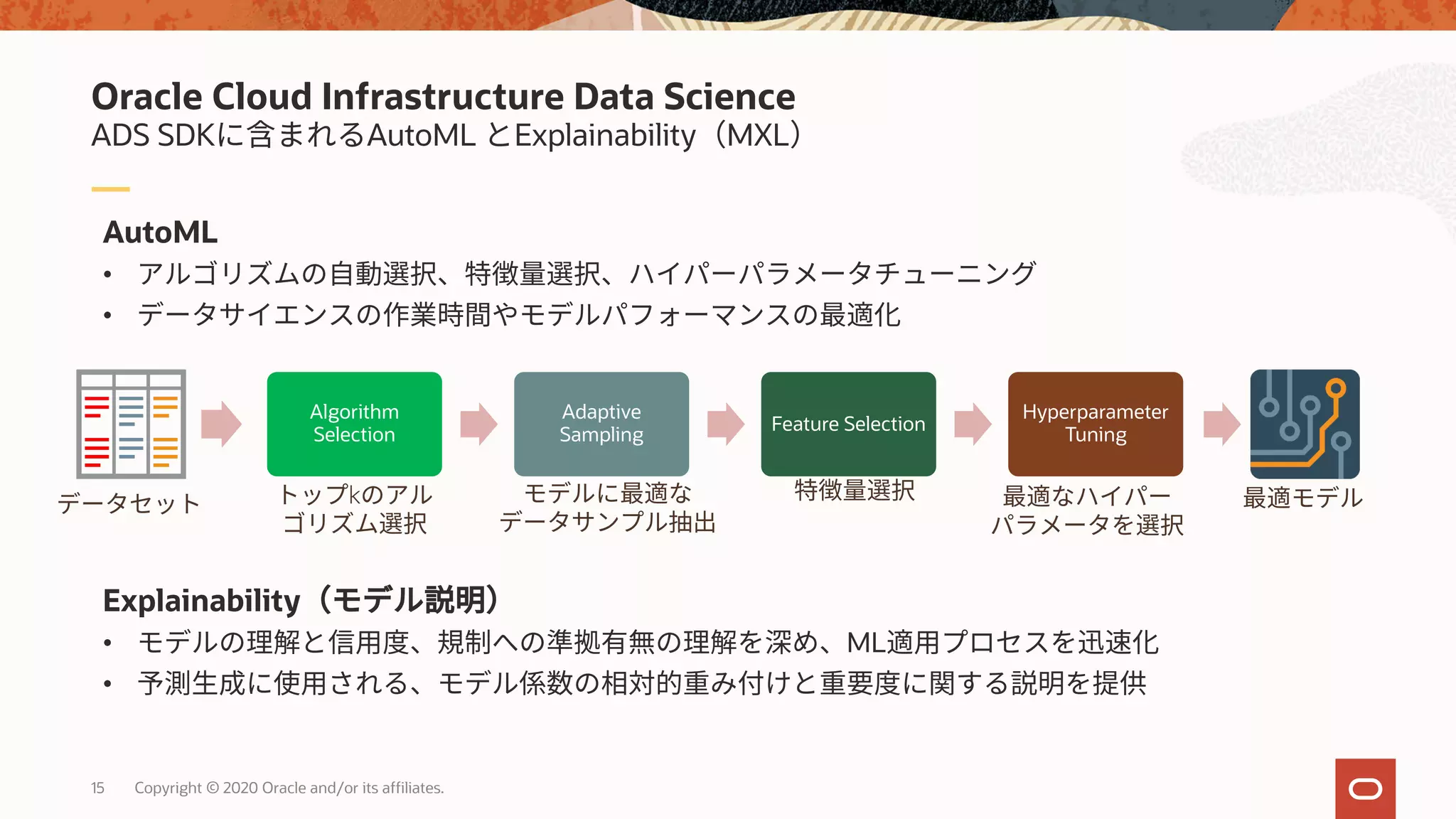 Oracle Cloud Infrastructure Data Science
ADS SDKに含まれるAutoML とExplainability（MXL）

AutoML
• アルゴリズムの自動選択、特徴量選択、ハイパーパラメータチューニング
• データサイエンスの作業時間やモデルパフォーマンスの最適化

データセット

Algorithm Selection
トップkのアルゴリズム選択

Adaptive Sampling
モデルに最適なデータサンプル抽出

Feature Selection
特徴量選択

Hyperparameter Tuning
最適なハイパーパラメータを選択

最適モデル

Explainability（モデル説明）
• モデルの理解と信用度、規制への準拠有無の理解を深め、ML適用プロセスを迅速化
• 予測生成に使用される、モデル係数の相対的重み付けと重要度に関する説明を提供

15 Copyright © 2020 Oracle and/or its affiliates.